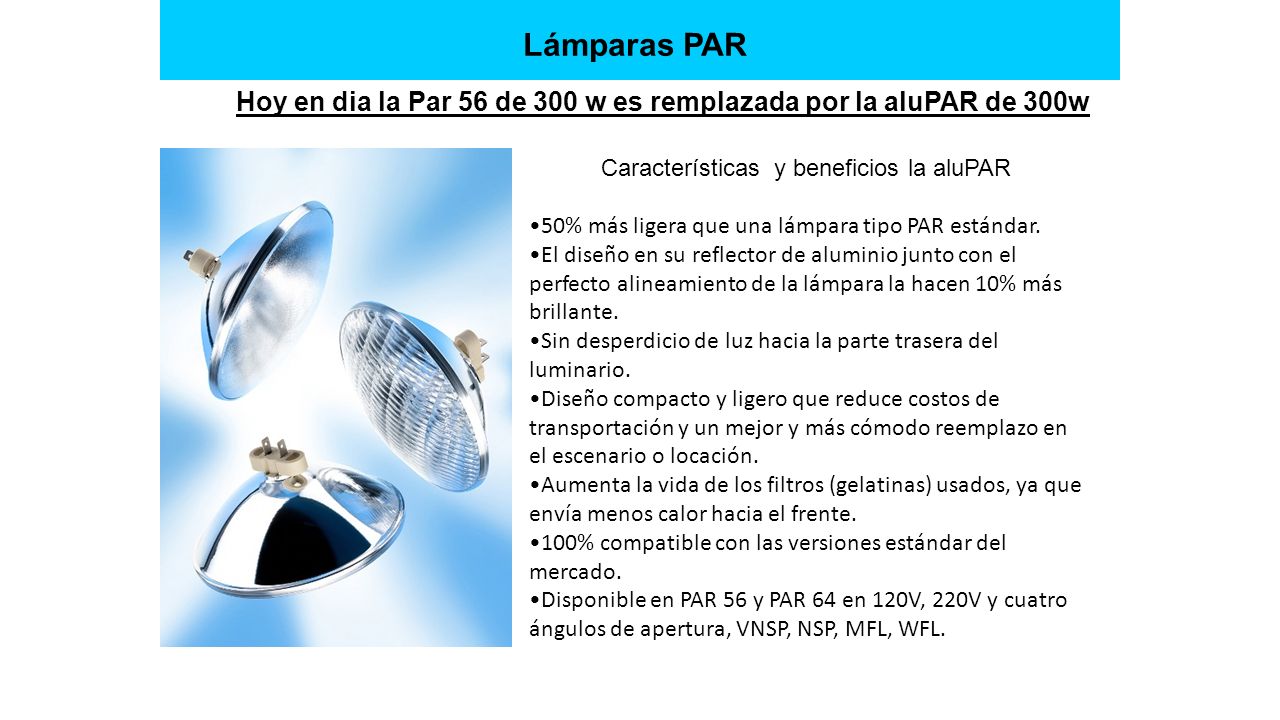 Lámparas PAR

Hoy en dia la Par 56 de 300 w es remplazada por la aluPAR de 300w

Características y beneficios la aluPAR

•50% más ligera que una lámpara tipo PAR estándar.
•El diseño en su reflector de aluminio junto con el perfecto alineamiento de la lámpara la hacen 10% más brillante.
•Sin desperdicio de luz hacia la parte trasera del luminario.
•Diseño compacto y ligero que reduce costos de transportación y un mejor y más cómodo reemplazo en el escenario o locación.
•Aumenta la vida de los filtros (gelatinas) usados, ya que envía menos calor hacia el frente.
•100% compatible con las versiones estándar del mercado.
•Disponible en PAR 56 y PAR 64 en 120V, 220V y cuatro ángulos de apertura, VNSP, NSP, MFL, WFL.